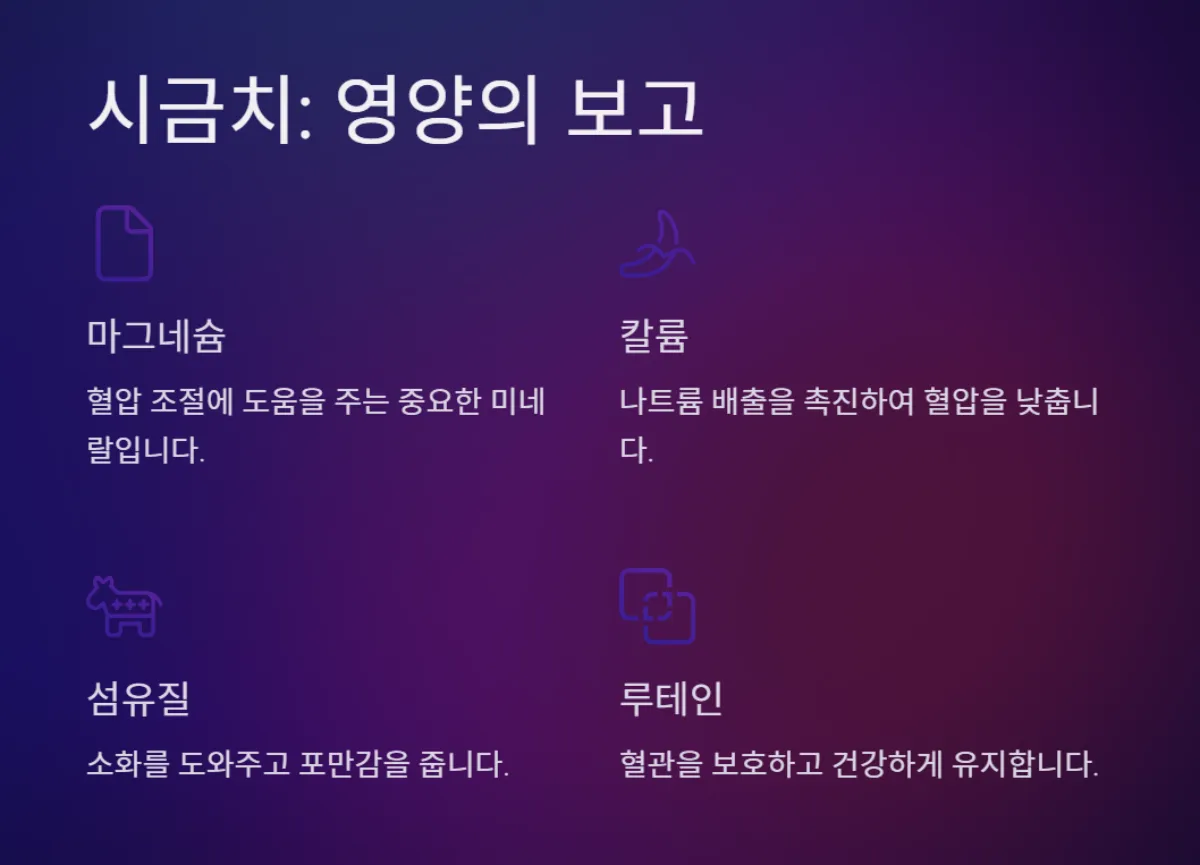 시금치: 영양의 보고

마그네슘

혈압 조절에 도움을 주는 중요한 미네랄입니다.

칼륨

나트륨 배출을 촉진하여 혈압을 낮춥니다.

섬유질

소화를 도와주고 포만감을 줍니다.

루테인

혈관을 보호하고 건강하게 유지합니다.